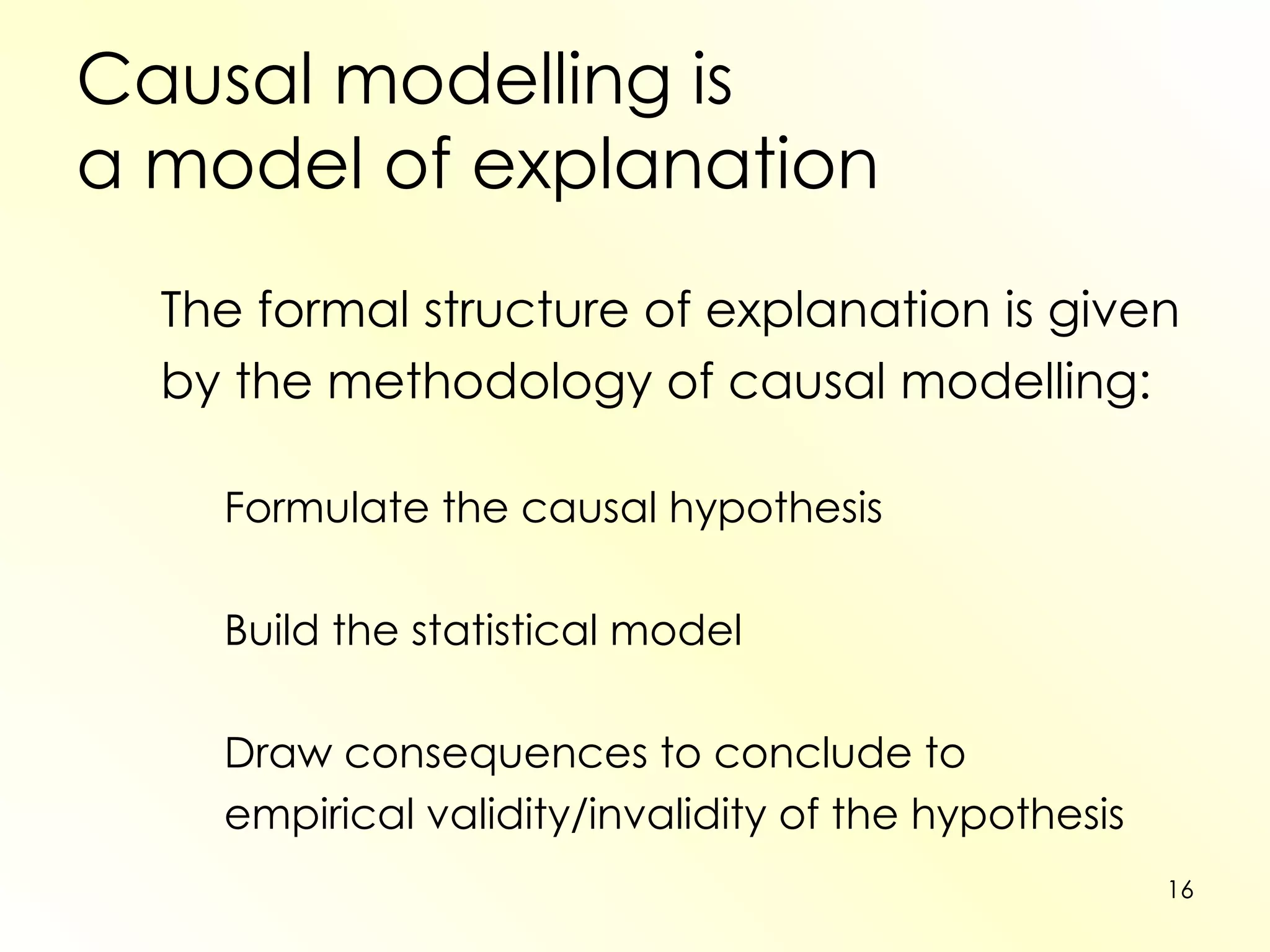 Causal modelling is
a model of explanation

The formal structure of explanation is given by the methodology of causal modelling:

Formulate the causal hypothesis

Build the statistical model

Draw consequences to conclude to empirical validity/invalidity of the hypothesis

16